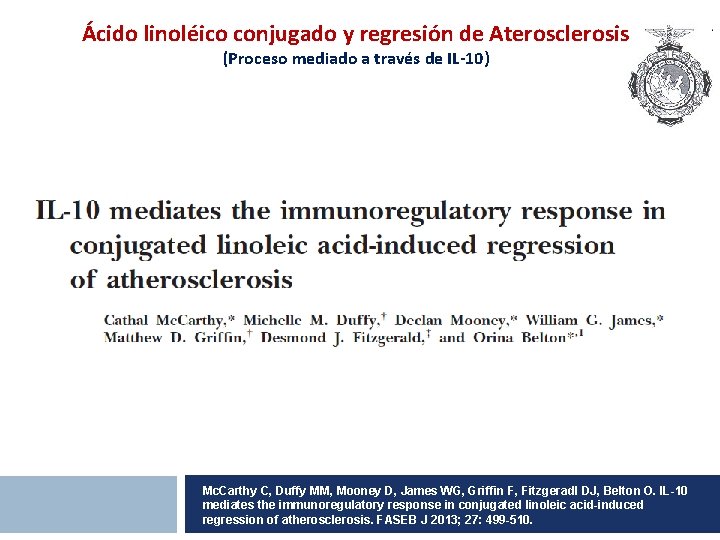 Ácido linoléico conjugado y regresión de Aterosclerosis
(Proceso mediado a través de IL-10)

IL-10 mediates the immunoregulatory response in conjugated linoleic acid-induced regression of atherosclerosis

Cathal McCarthy,* Michelle M. Duffy,† Declan Mooney,* William G. James,* Matthew D. Griffin,† Desmond J. Fitzgerald,† and Orina Belton*,1

McCarthy C, Duffy MM, Mooney D, James WG, Griffin F, Fitzgeradl DJ, Belton O. IL-10 mediates the immunoregulatory response in conjugated linoleic acid-induced regression of atherosclerosis. FASEB J 2013; 27: 499-510.